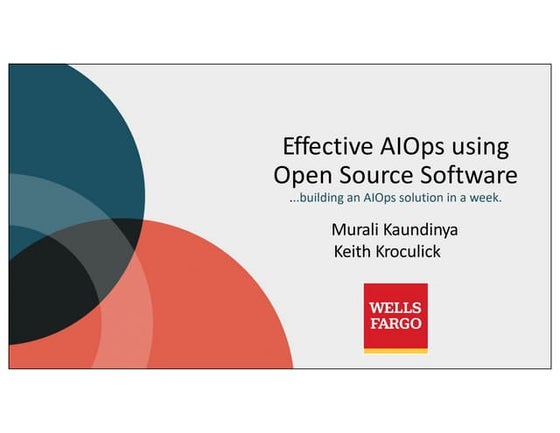 Effective AIOps using Open Source Software

...building an AIOps solution in a week.

Murali Kaundinya
Keith Kroculick

WELLS FARGO